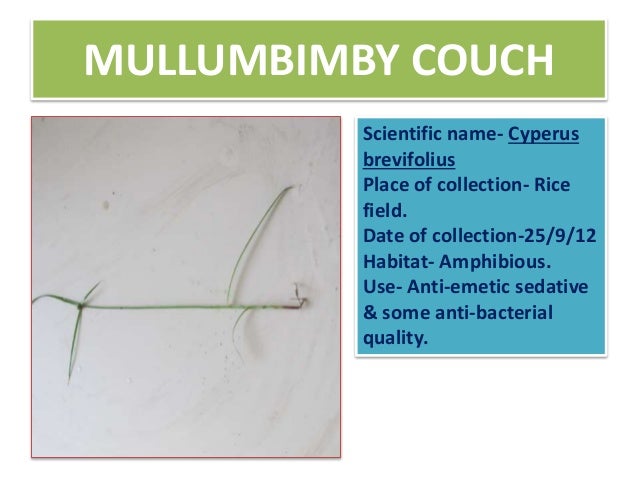 MULLUMBIMBY COUCH

Scientific name- Cyperus brevifolius
Place of collection- Rice field.
Date of collection-25/9/12
Habitat- Amphibious.
Use- Anti-emetic sedative & some anti-bacterial quality.